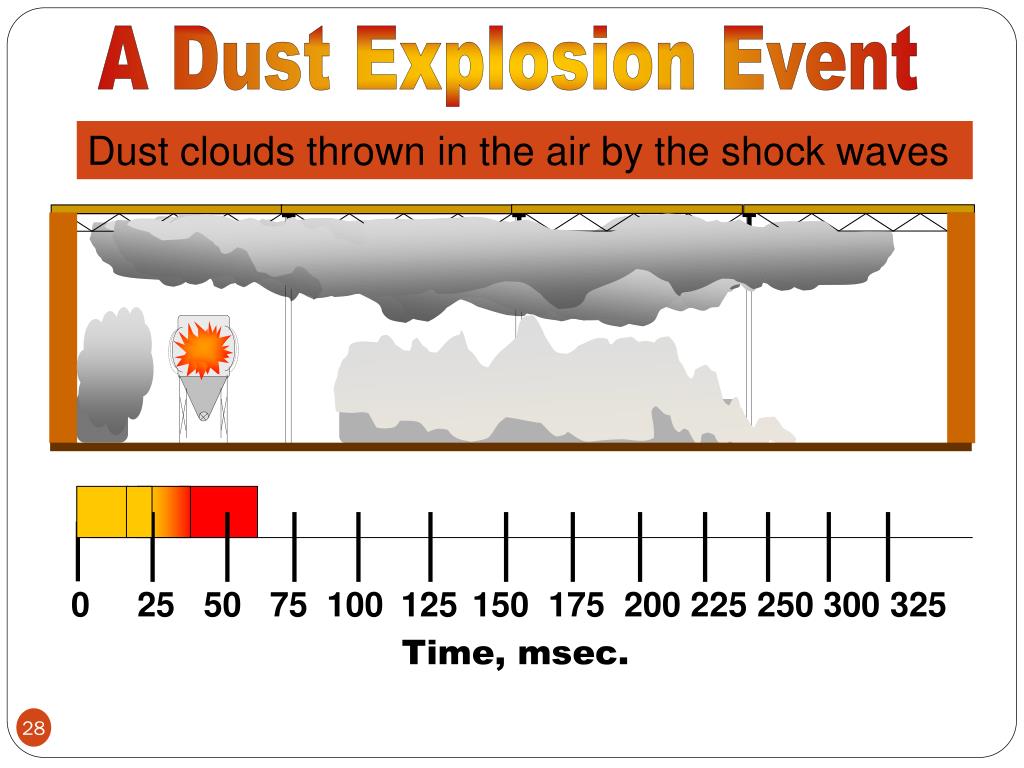 A Dust Explosion Event

Dust clouds thrown in the air by the shock waves

0 25 50 75 100 125 150 175 200 225 250 300 325

Time, msec.

28